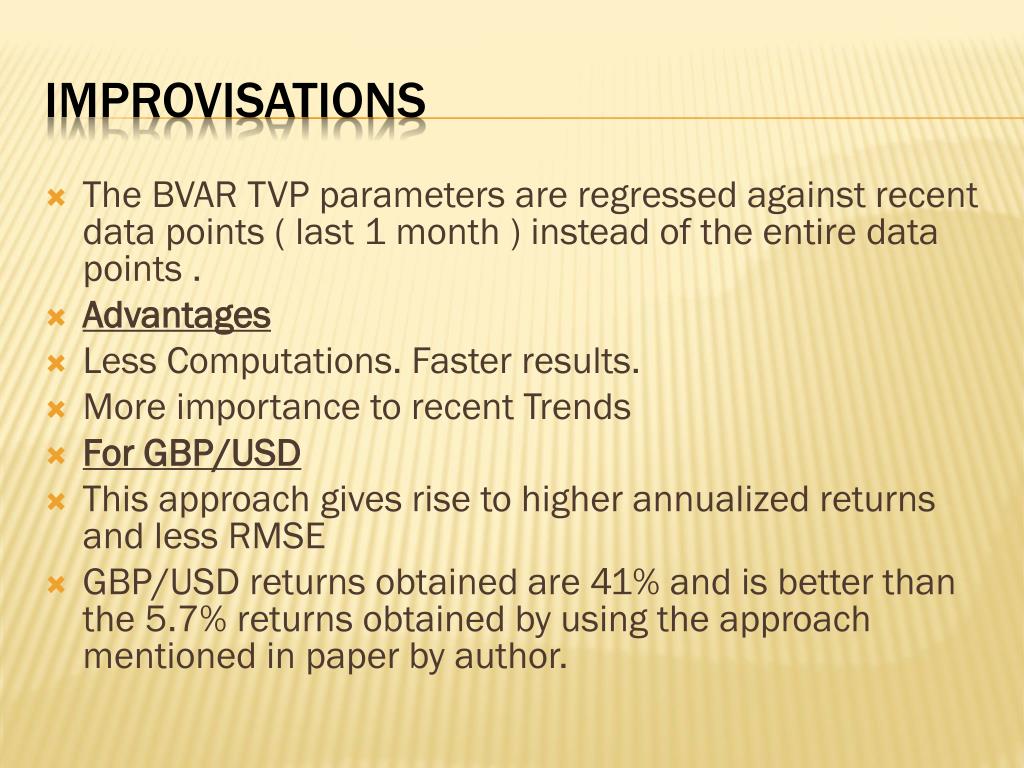 IMPROVISATIONS

The BVAR TVP parameters are regressed against recent data points ( last 1 month ) instead of the entire data points .

Advantages

Less Computations. Faster results.

More importance to recent Trends

For GBP/USD

This approach gives rise to higher annualized returns and less RMSE

GBP/USD returns obtained are 41% and is better than the 5.7% returns obtained by using the approach mentioned in paper by author.